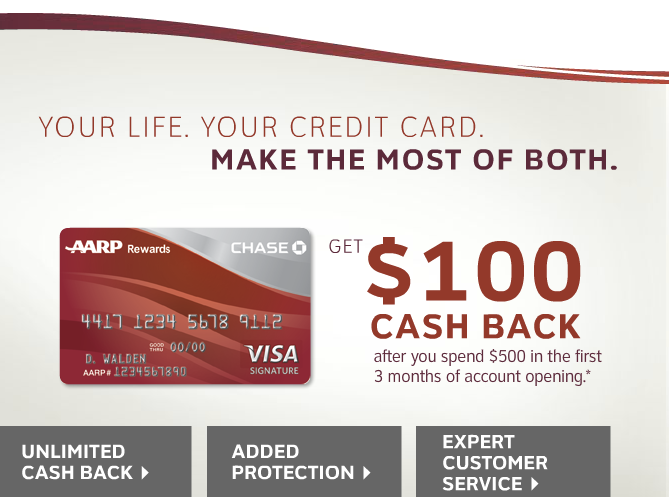 YOUR LIFE. YOUR CREDIT CARD.
MAKE THE MOST OF BOTH.

AARP Rewards
CHASE
4417 1234 5678 9112
GOOD THRU 00/00
D. WALDEN
AARP# 1234567890
VISA
SIGNATURE

GET $100 CASH BACK
after you spend $500 in the first 3 months of account opening.*

UNLIMITED CASH BACK

ADDED PROTECTION

EXPERT CUSTOMER SERVICE